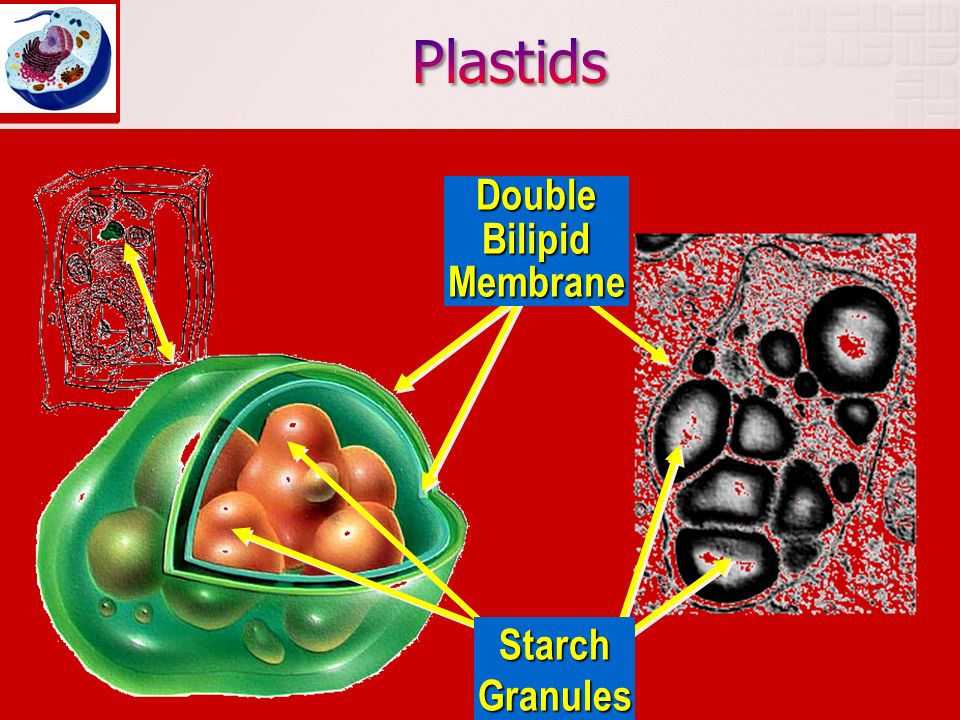 Plastids

Double Bilipid Membrane

Starch Granules